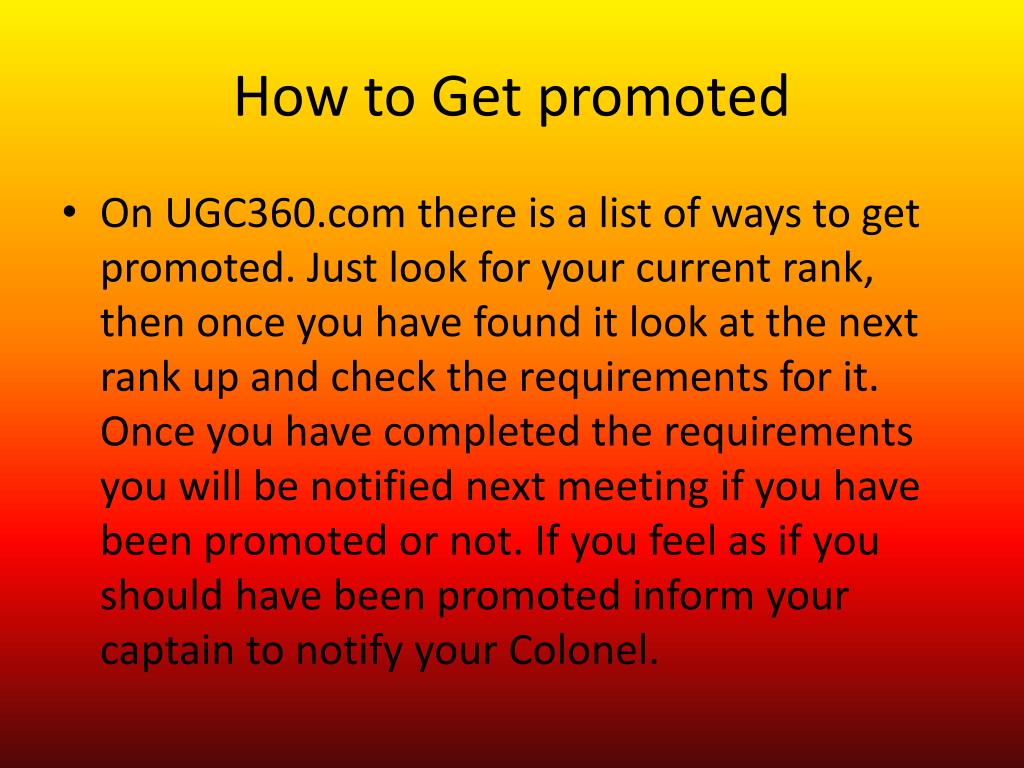 How to Get promoted

• On UGC360.com there is a list of ways to get promoted. Just look for your current rank, then once you have found it look at the next rank up and check the requirements for it. Once you have completed the requirements you will be notified next meeting if you have been promoted or not. If you feel as if you should have been promoted inform your captain to notify your Colonel.